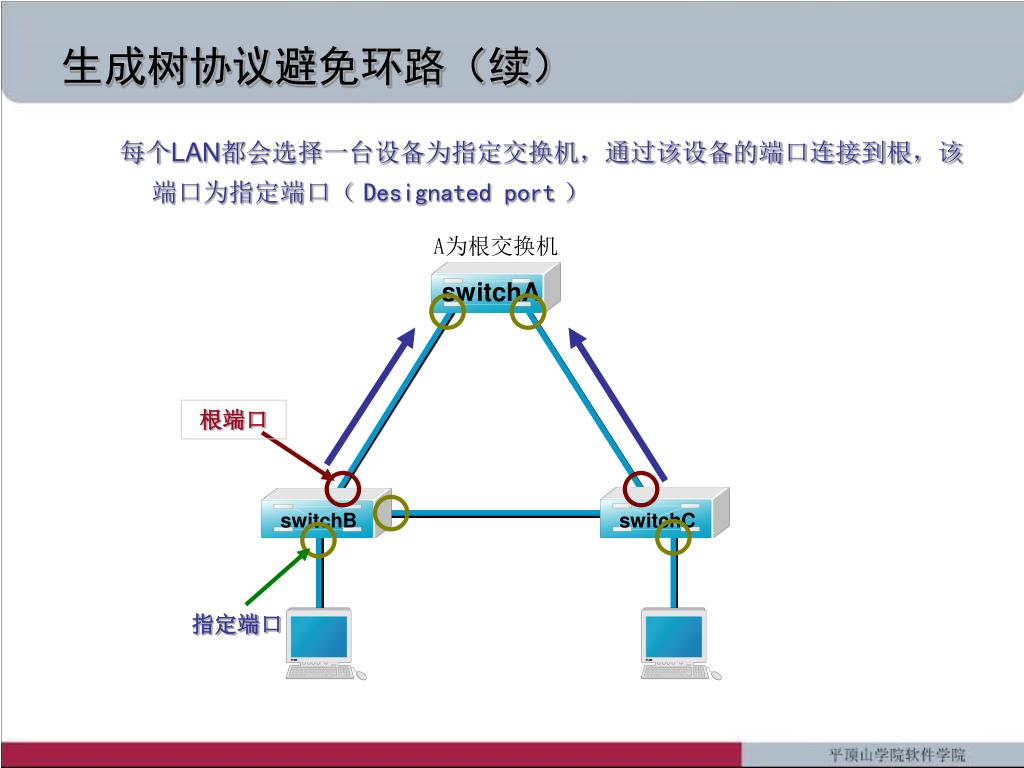 生成树协议避免环路（续）

每个LAN都会选择一台设备为指定交换机，通过该设备的端口连接到根，该端口为指定端口（ Designated port ）

A为根交换机

switchA

根端口

switchB

switchC

指定端口

平顶山学院软件学院